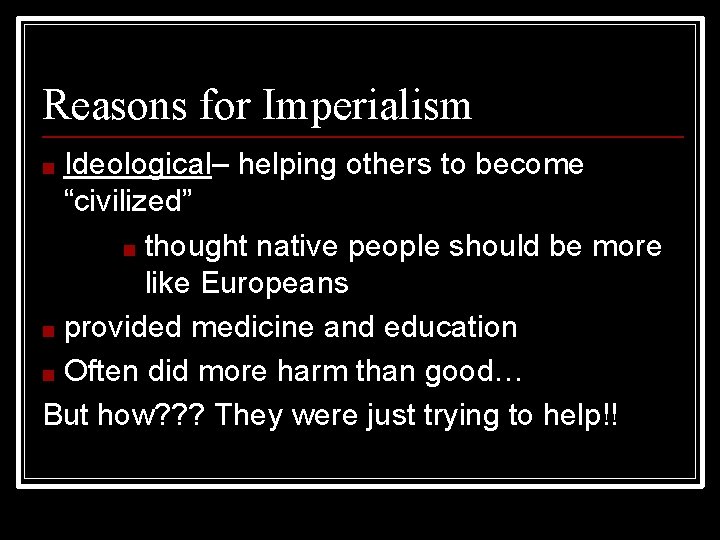 Reasons for Imperialism

- Ideological– helping others to become “civilized”
  - thought native people should be more like Europeans
- provided medicine and education
- Often did more harm than good…

But how??? They were just trying to help!!